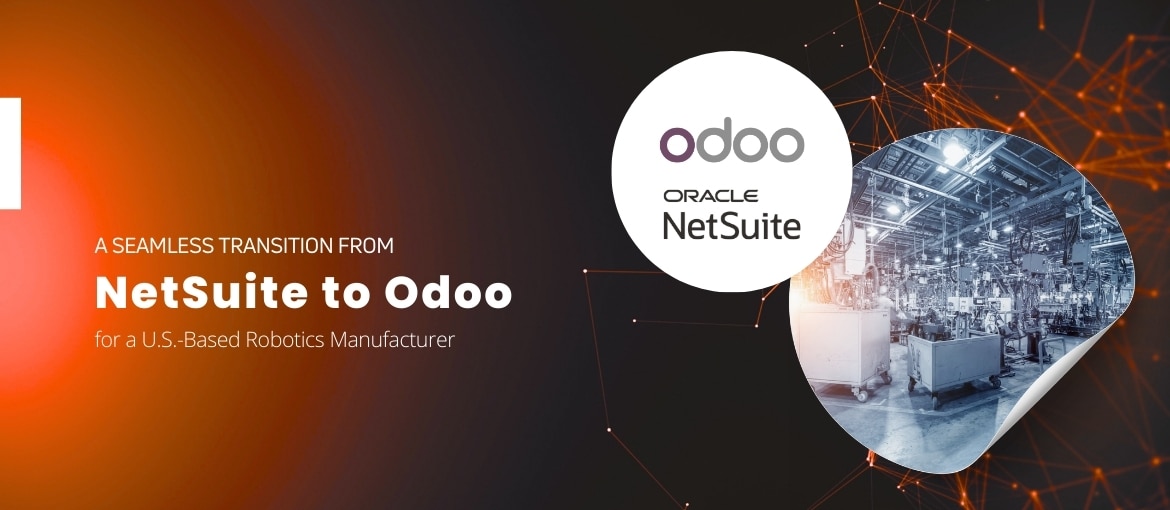 A SEAMLESS TRANSITION FROM

NetSuite to Odoo

for a U.S.-Based Robotics Manufacturer

odoo

ORACLE
NetSuite